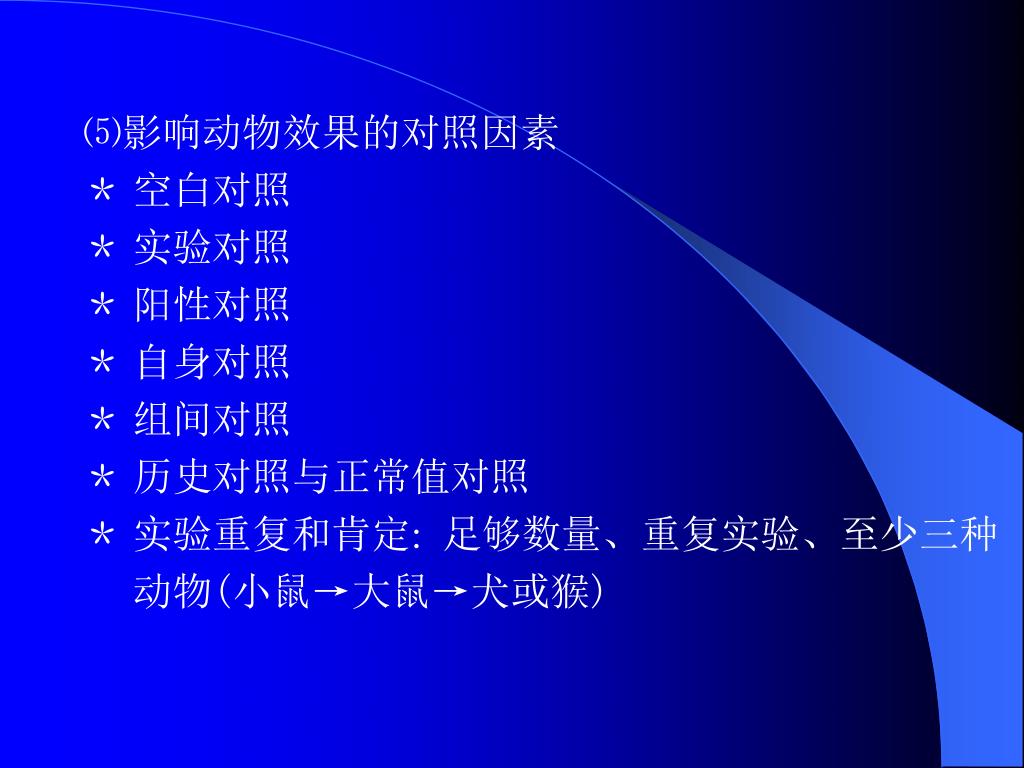 ⑸影响动物效果的对照因素
* 空白对照
* 实验对照
* 阳性对照
* 自身对照
* 组间对照
* 历史对照与正常值对照
* 实验重复和肯定: 足够数量、重复实验、至少三种动物(小鼠→大鼠→犬或猴)